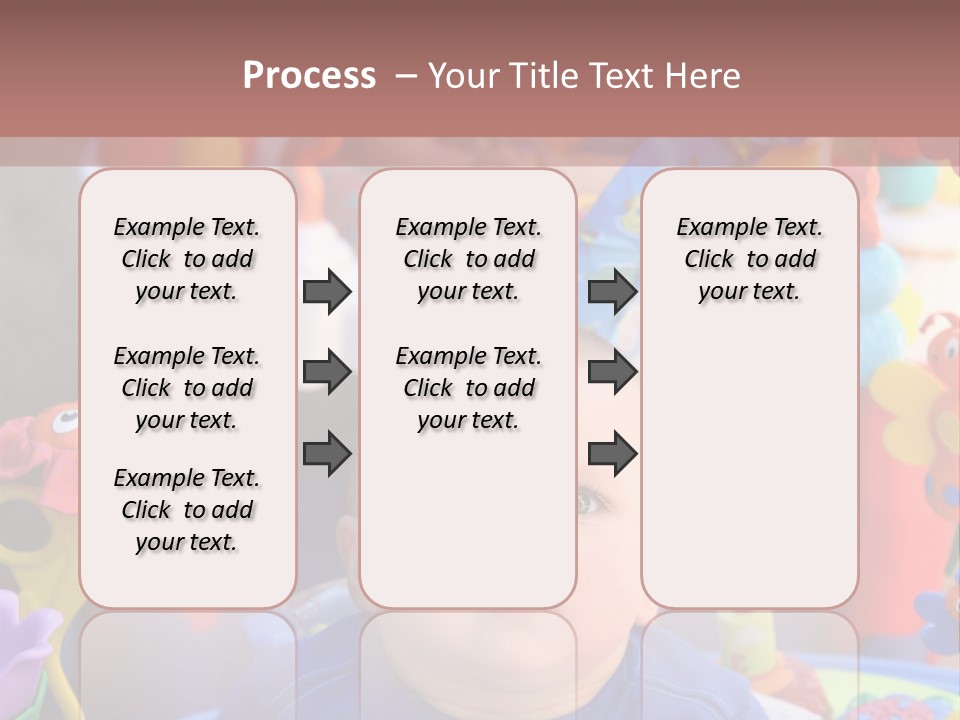 Process – Your Title Text Here

Example Text. Click to add your text.

Example Text. Click to add your text.

Example Text. Click to add your text.

Example Text. Click to add your text.

Example Text. Click to add your text.

Example Text. Click to add your text.